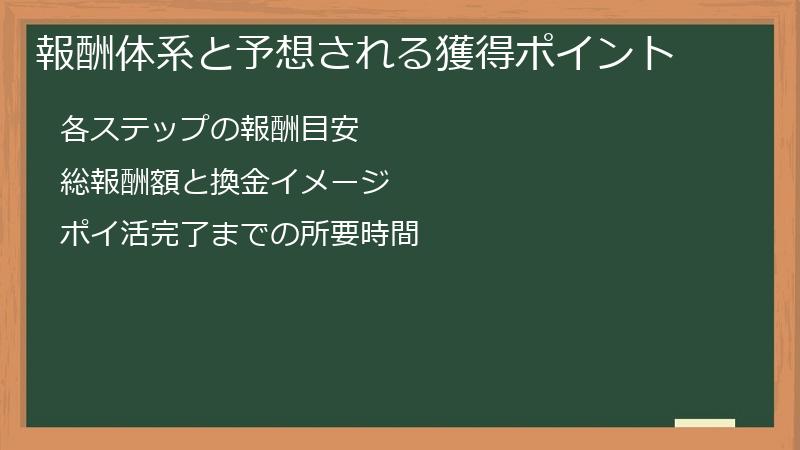 報酬体系と予想される獲得ポイント

各ステップの報酬目安

総報酬額と換金イメージ

ポイ活完了までの所要時間